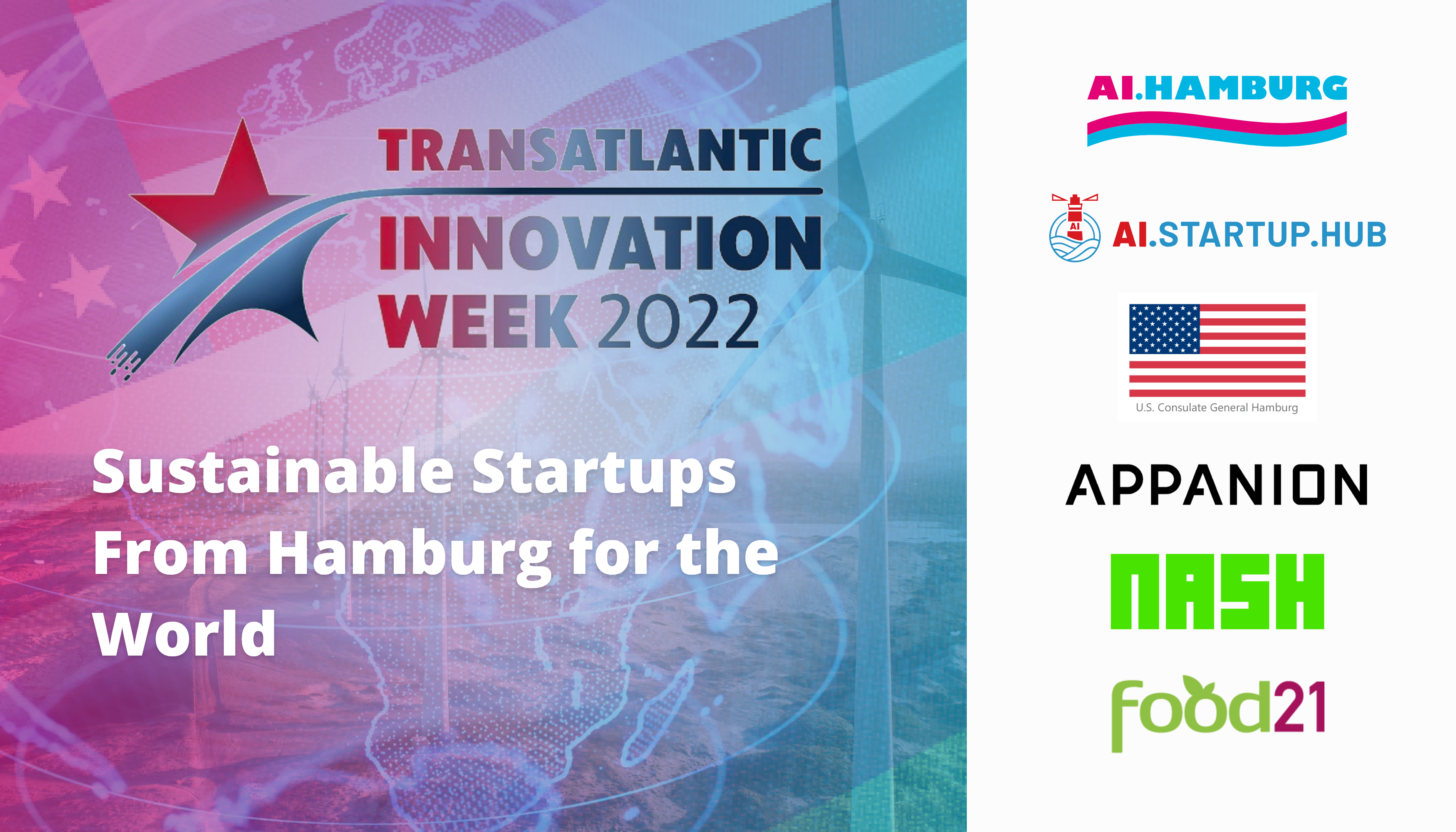 TRANSATLANTIC
INNOVATION
WEEK 2022

Sustainable Startups From Hamburg for the World

AI.HAMBURG

AI

AI.STARTUP.HUB

U.S. Consulate General Hamburg

APPANION

NASH

food21